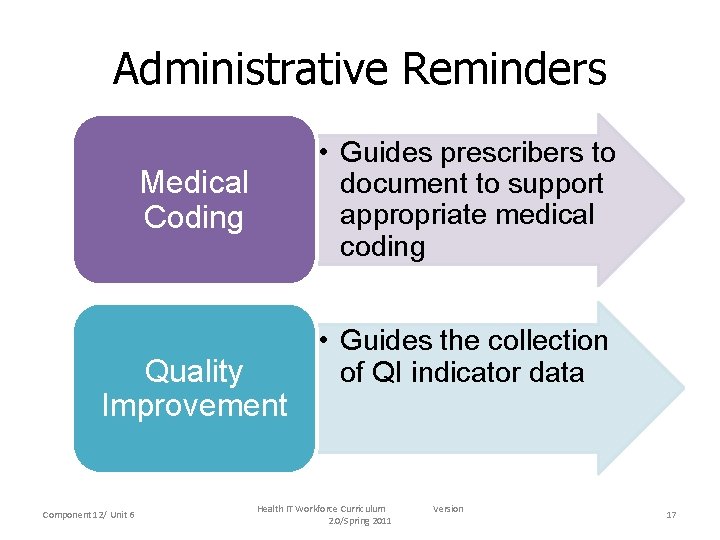 Administrative Reminders

Medical Coding

• Guides prescribers to document to support appropriate medical coding

Quality Improvement

• Guides the collection of QI indicator data

Component 12/ Unit 6

Health IT Workforce Curriculum Version 2.0/Spring 2011

17